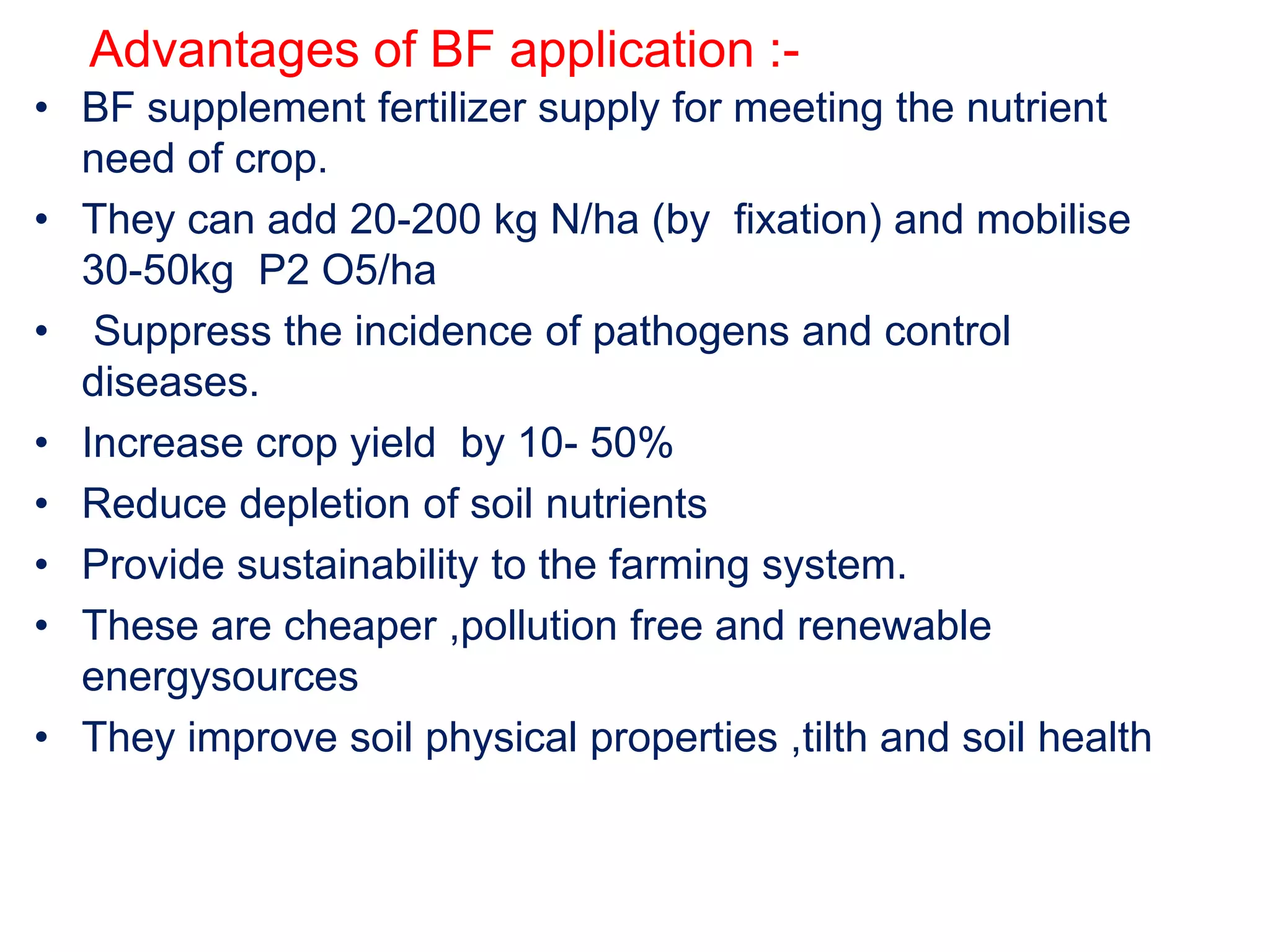 Advantages of BF application :-

• BF supplement fertilizer supply for meeting the nutrient need of crop.
• They can add 20-200 kg N/ha (by fixation) and mobilise 30-50kg P2 O5/ha
• Suppress the incidence of pathogens and control diseases.
• Increase crop yield by 10- 50%
• Reduce depletion of soil nutrients
• Provide sustainability to the farming system.
• These are cheaper ,pollution free and renewable energysources
• They improve soil physical properties ,tilth and soil health